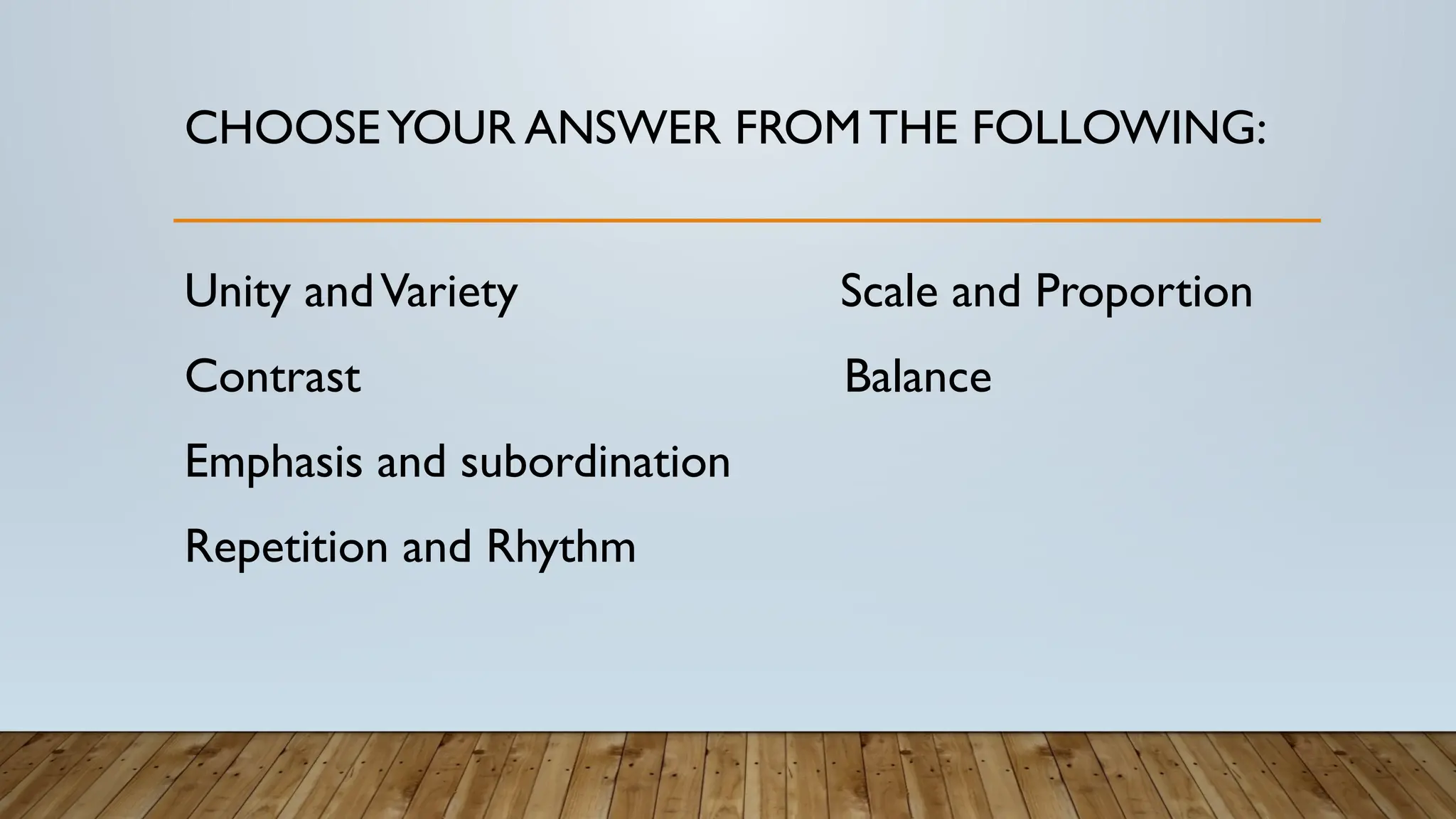 CHOOSE YOUR ANSWER FROM THE FOLLOWING:

Unity and Variety

Contrast

Emphasis and subordination

Repetition and Rhythm

Scale and Proportion

Balance